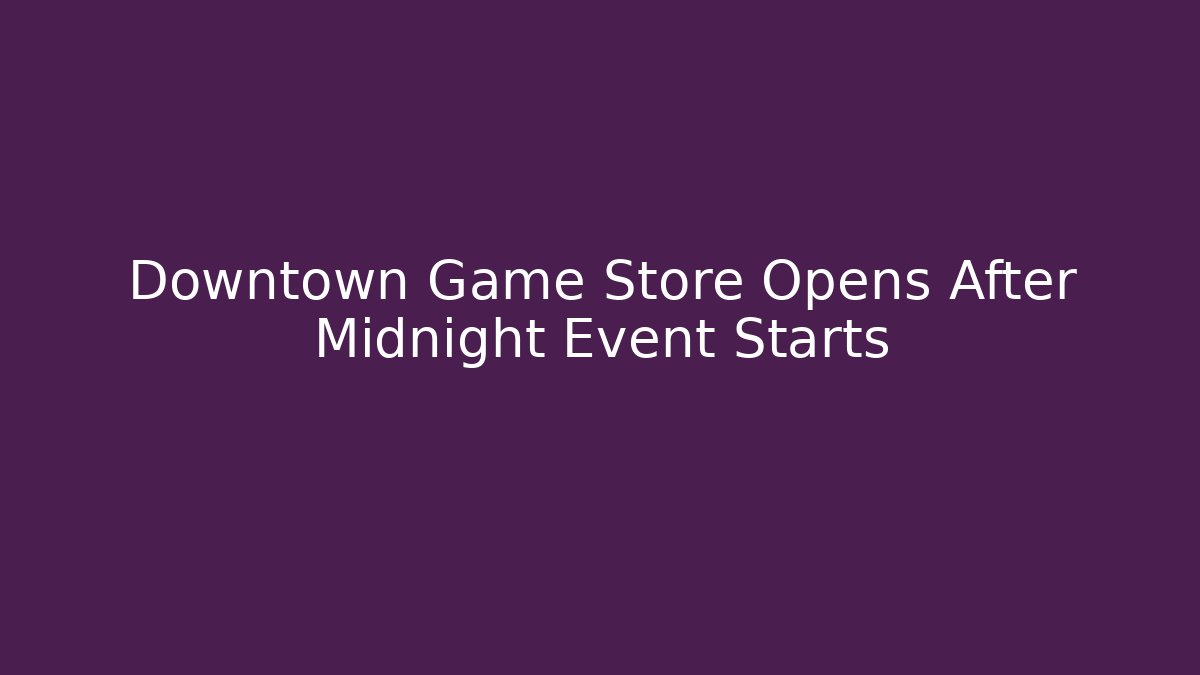 Downtown Game Store Opens After Midnight Event Starts